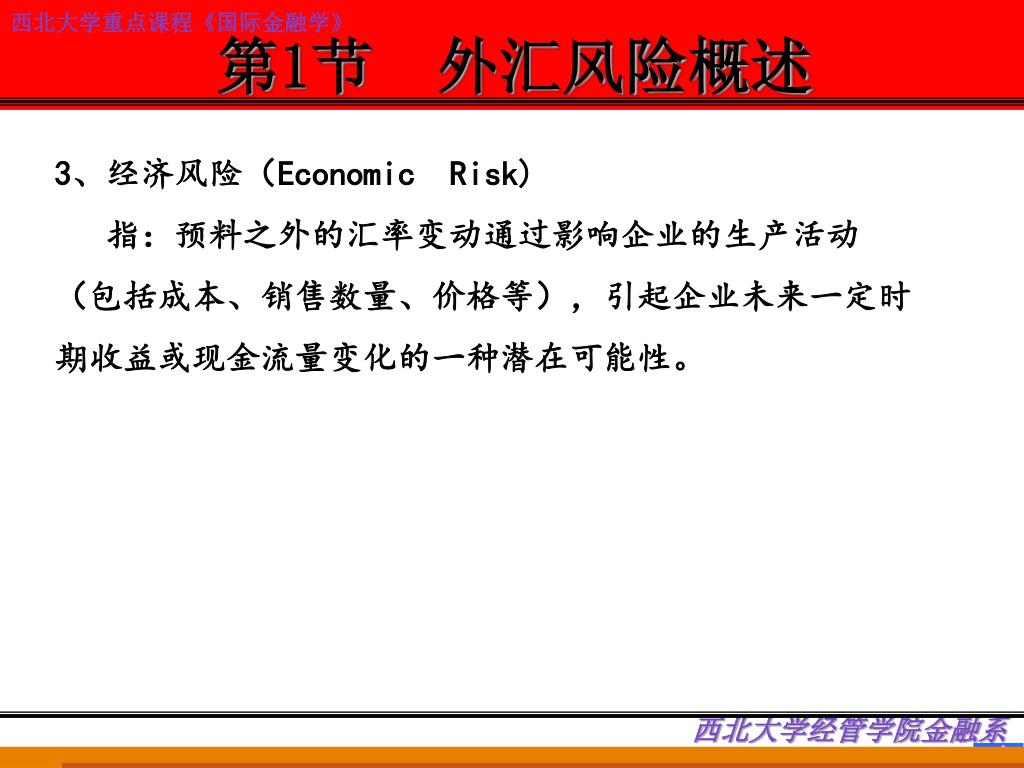 西北大学重点课程《国际金融学》

第1节　外汇风险概述

3、经济风险（Economic　Risk）

指：预料之外的汇率变动通过影响企业的生产活动（包括成本、销售数量、价格等），引起企业未来一定时期收益或现金流量变化的一种潜在可能性。

西北大学经管学院金融系